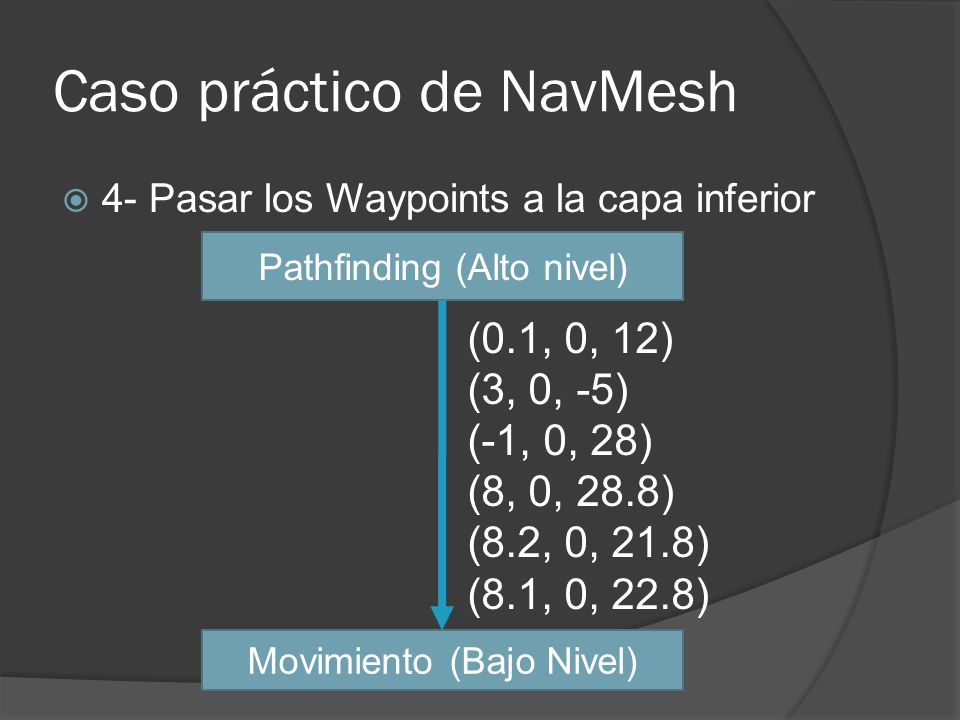 Caso práctico de NavMesh

4- Pasar los Waypoints a la capa inferior

Pathfinding (Alto nivel)

(0.1, 0, 12)
(3, 0, -5)
(-1, 0, 28)
(8, 0, 28.8)
(8.2, 0, 21.8)
(8.1, 0, 22.8)

Movimiento (Bajo Nivel)